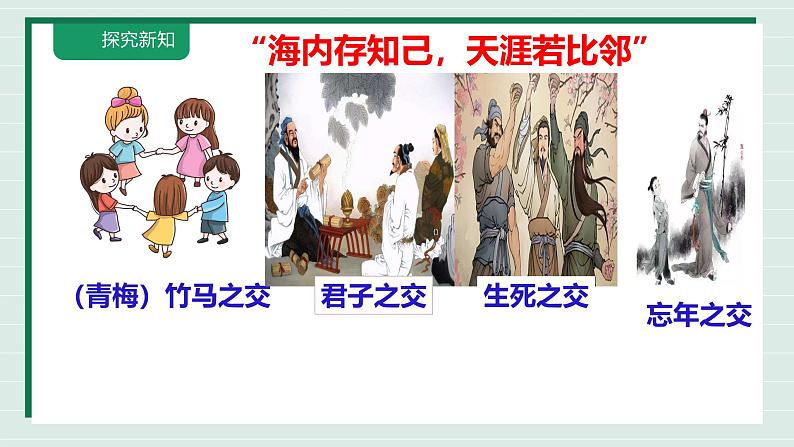 探究新知

“海内存知己，天涯若比邻”

（青梅）竹马之交

君子之交

生死之交

忘年之交